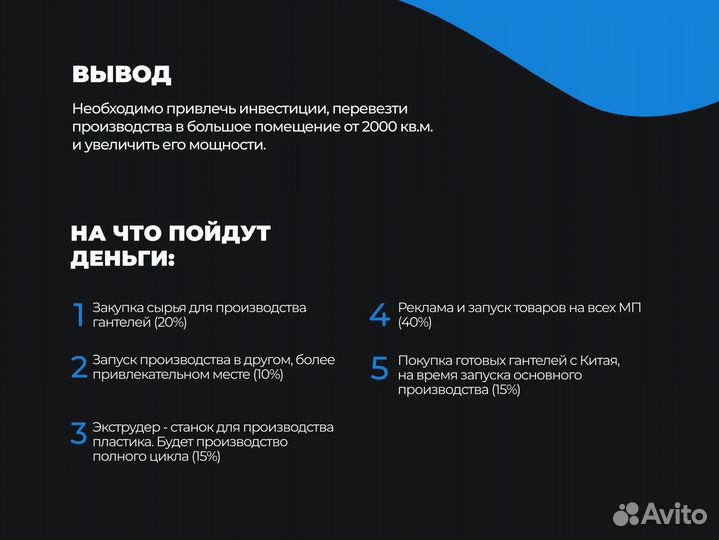 ВЫВОД

Необходимо привлечь инвестиции, перевезти производства в большое помещение от 2000 кв.м. и увеличить его мощности.

НА ЧТО ПОЙДУТ ДЕНЬГИ:

1 Закупка сырья для производства гантелей (20%)

2 Запуск производства в другом, более привлекательном месте (10%)

3 Экструдер - станок для производства пластика. Будет производство полного цикла (15%)

4 Реклама и запуск товаров на всех МП (40%)

5 Покупка готовых гантелей с Китая, на время запуска основного производства (15%)

Avito